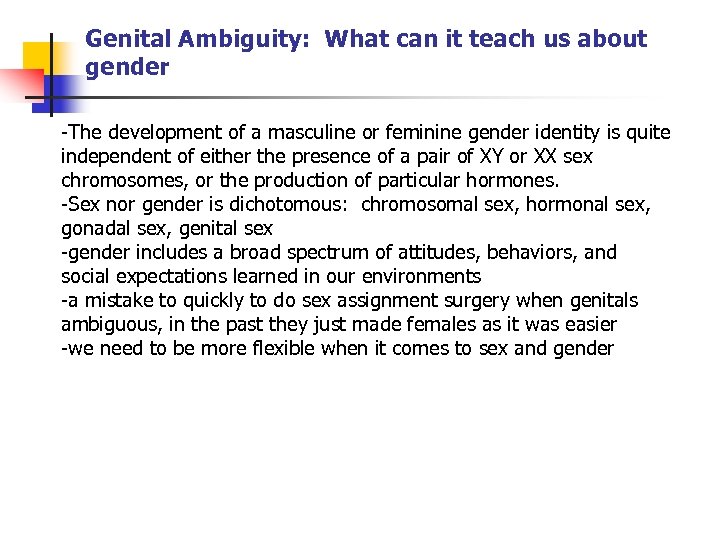 Genital Ambiguity: What can it teach us about gender

-The development of a masculine or feminine gender identity is quite independent of either the presence of a pair of XY or XX sex chromosomes, or the production of particular hormones.
-Sex nor gender is dichotomous: chromosomal sex, hormonal sex, gonadal sex, genital sex
-gender includes a broad spectrum of attitudes, behaviors, and social expectations learned in our environments
-a mistake to quickly to do sex assignment surgery when genitals ambiguous, in the past they just made females as it was easier
-we need to be more flexible when it comes to sex and gender